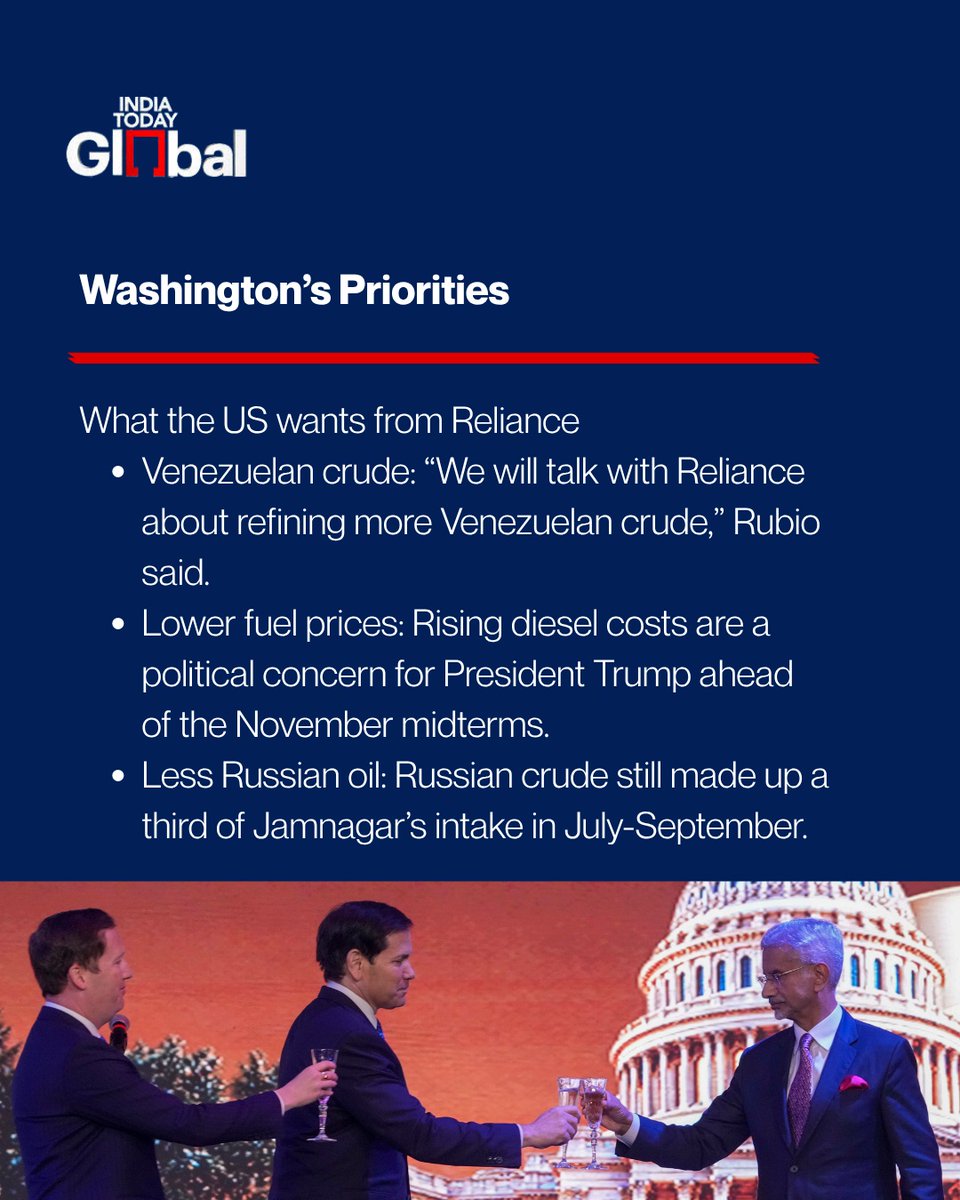 INDIA TODAY
Global

Washington's Priorities

What the US wants from Reliance

• Venezuelan crude: "We will talk with Reliance about refining more Venezuelan crude," Rubio said.
• Lower fuel prices: Rising diesel costs are a political concern for President Trump ahead of the November midterms.
• Less Russian oil: Russian crude still made up a third of Jamnagar's intake in July-September.